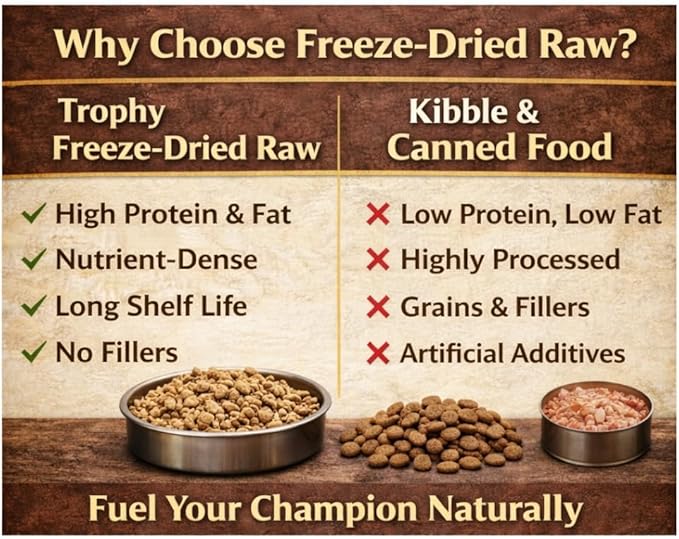 Why Choose Freeze-Dried Raw?

Trophy Freeze-Dried Raw

✓ High Protein & Fat
✓ Nutrient-Dense
✓ Long Shelf Life
✓ No Fillers

Kibble & Canned Food

✗ Low Protein, Low Fat
✗ Highly Processed
✗ Grains & Fillers
✗ Artificial Additives

Fuel Your Champion Naturally